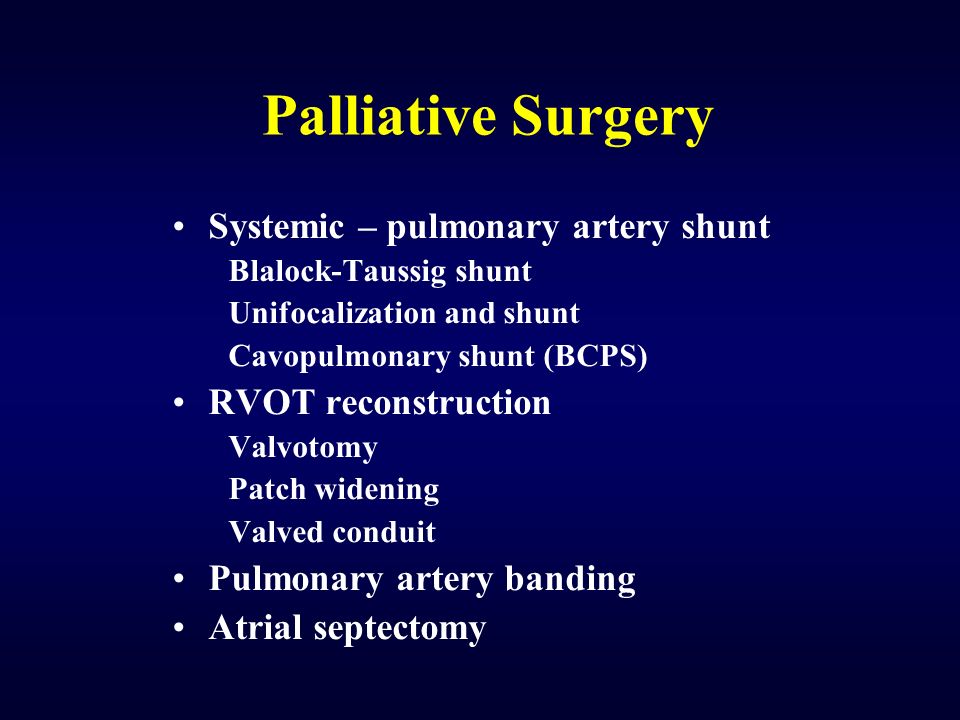 Palliative Surgery

• Systemic – pulmonary artery shunt
Blalock-Taussig shunt
Unifocalization and shunt
Cavopulmonary shunt (BCPS)
• RVOT reconstruction
Valvotomy
Patch widening
Valved conduit
• Pulmonary artery banding
• Atrial septectomy